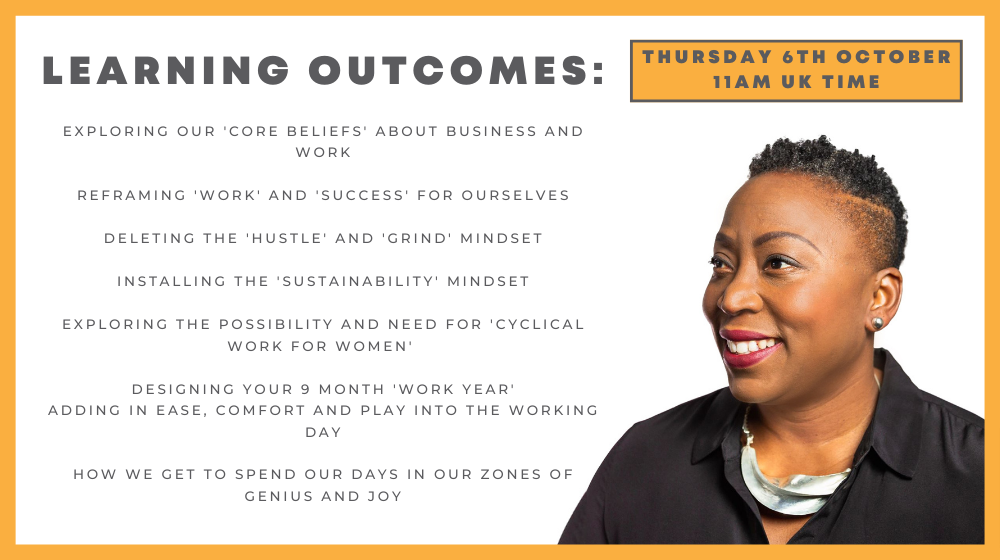 LEARNING OUTCOMES:

THURSDAY 6TH OCTOBER
11AM UK TIME

EXPLORING OUR 'CORE BELIEFS' ABOUT BUSINESS AND WORK

REFRAMING 'WORK' AND 'SUCCESS' FOR OURSELVES

DELETING THE 'HUSTLE' AND 'GRIND' MINDSET

INSTALLING THE 'SUSTAINABILITY' MINDSET

EXPLORING THE POSSIBILITY AND NEED FOR 'CYCLICAL WORK FOR WOMEN'

DESIGNING YOUR 9 MONTH 'WORK YEAR'
ADDING IN EASE, COMFORT AND PLAY INTO THE WORKING DAY

HOW WE GET TO SPEND OUR DAYS IN OUR ZONES OF GENIUS AND JOY